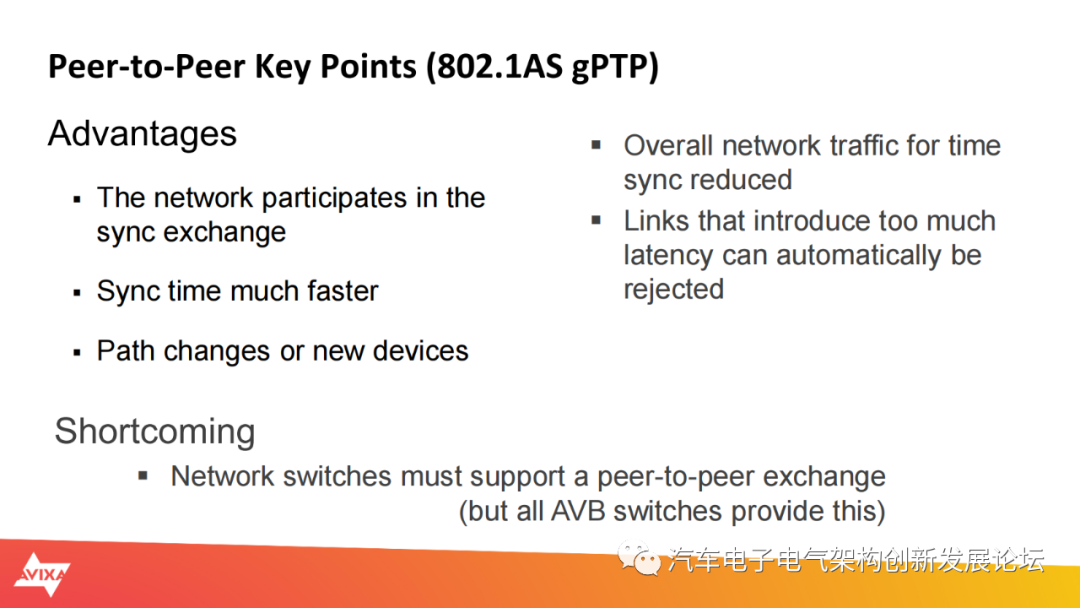 Peer-to-Peer Key Points (802.1AS gPTP)

Advantages

▪ The network participates in the sync exchange

▪ Sync time much faster

▪ Path changes or new devices

▪ Overall network traffic for time sync reduced

▪ Links that introduce too much latency can automatically be rejected

Shortcoming

▪ Network switches must support a peer-to-peer exchange (but all AVB switches provide this)

AVIXA

汽车电子电气架构创新发展论坛